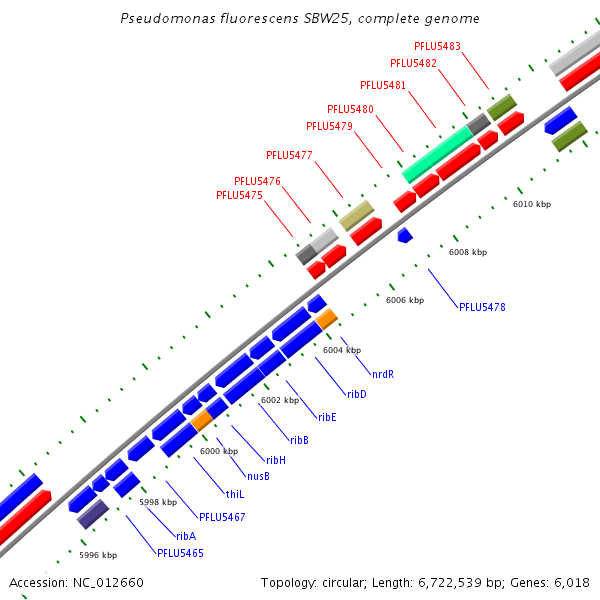 Pseudomonas fluorescens SBW25, complete genome

PFLU5483
PFLU5482
PFLU5481
PFLU5480
PFLU5479
PFLU5477
PFLU5476
PFLU5475

6010 kbp
6008 kbp
6006 kbp
PFLU5478
6004 kbp
nrdR
ribD
6002 kbp
ribE
ribB
6000 kbp
ribH
nusB
thiL
5998 kbp
PFLU5467
ribA
PFLU5465
5996 kbp

Accession: NC_012660

Topology: circular; Length: 6,722,539 bp; Genes: 6,018